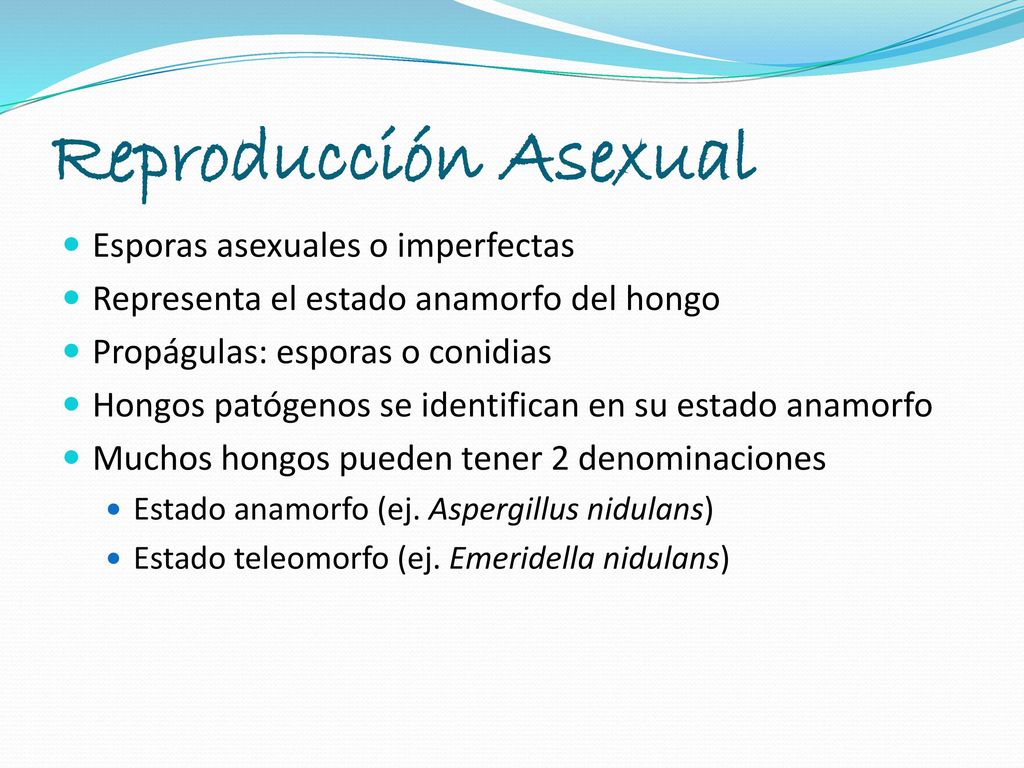 Reproducción Asexual

Esporas asexuales o imperfectas
Representa el estado anamorfo del hongo
Propágulas: esporas o conidias
Hongos patógenos se identifican en su estado anamorfo
Muchos hongos pueden tener 2 denominaciones
Estado anamorfo (ej. Aspergillus nidulans)
Estado teleomorfo (ej. Emeridella nidulans)